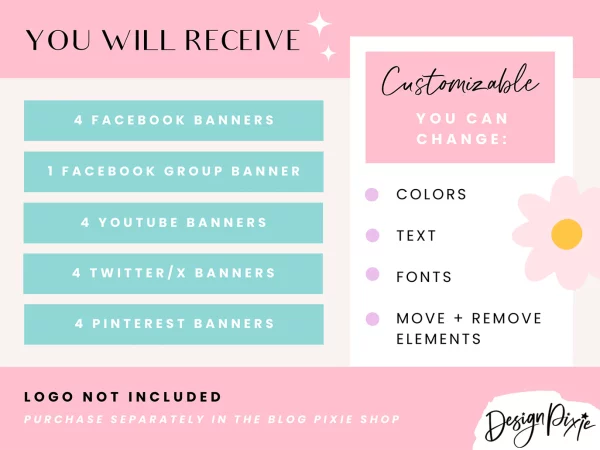 YOU WILL RECEIVE

4 FACEBOOK BANNERS

1 FACEBOOK GROUP BANNER

4 YOUTUBE BANNERS

4 TWITTER/X BANNERS

4 PINTEREST BANNERS

Customizable

YOU CAN CHANGE:

COLORS

TEXT

FONTS

MOVE + REMOVE ELEMENTS

LOGO NOT INCLUDED

PURCHASE SEPARATELY IN THE BLOG PIXIE SHOP

Design Pixie